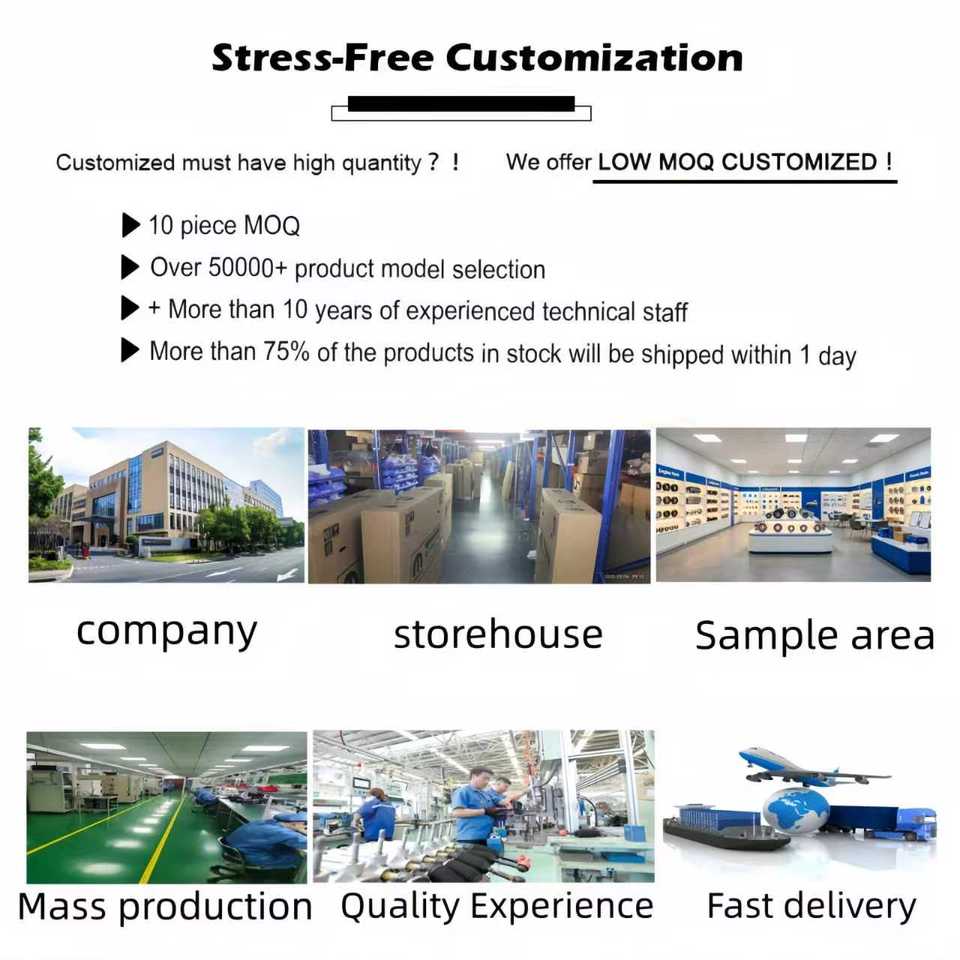 Stress-Free Customization

Customized must have high quantity ? ! We offer LOW MOQ CUSTOMIZED !

▶ 10 piece MOQ
▶ Over 50000+ product model selection
▶ + More than 10 years of experienced technical staff
▶ More than 75% of the products in stock will be shipped within 1 day

company storehouse Sample area

Mass production Quality Experience Fast delivery